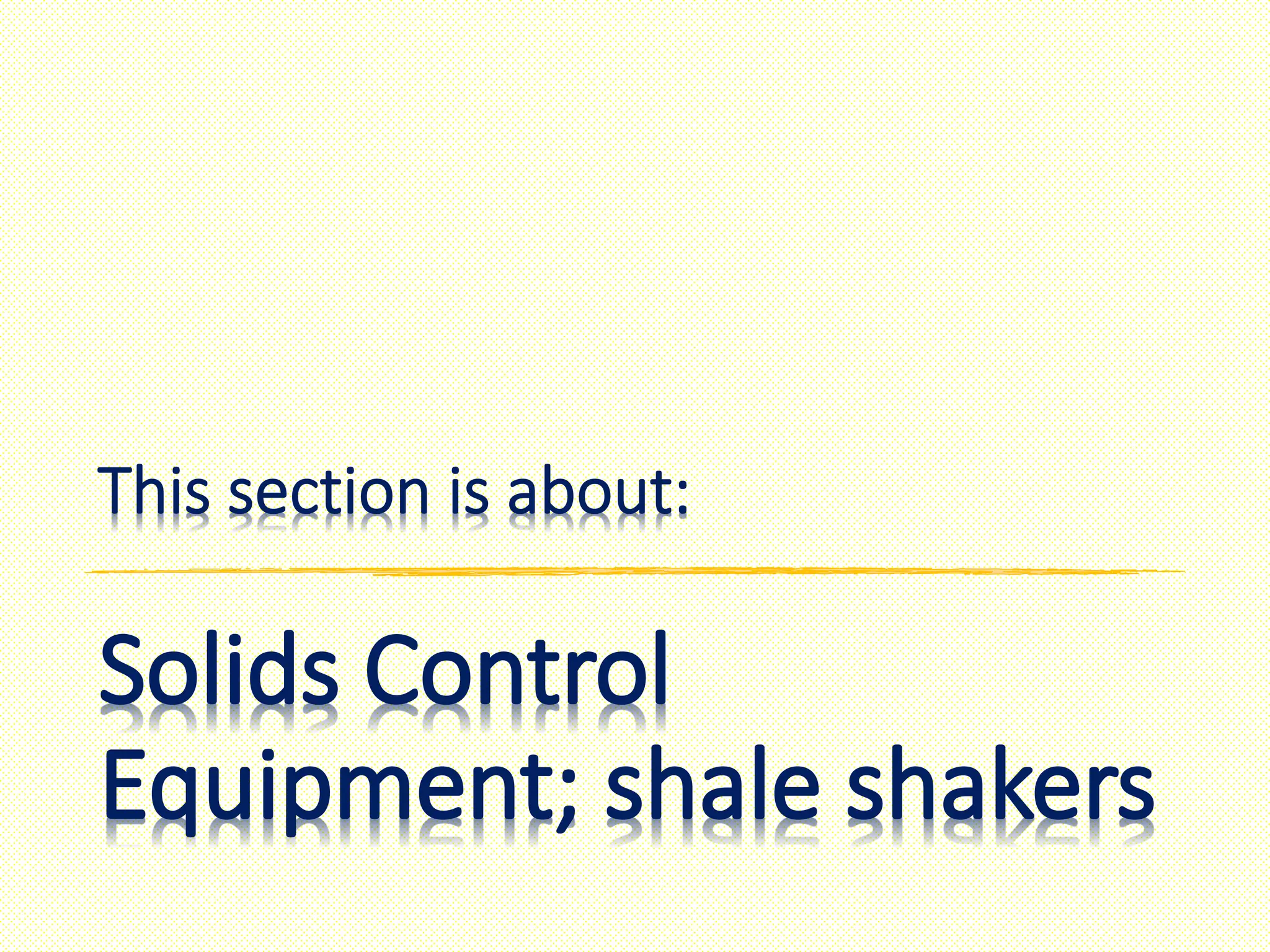 This section is about:

Solids Control Equipment; shale shakers